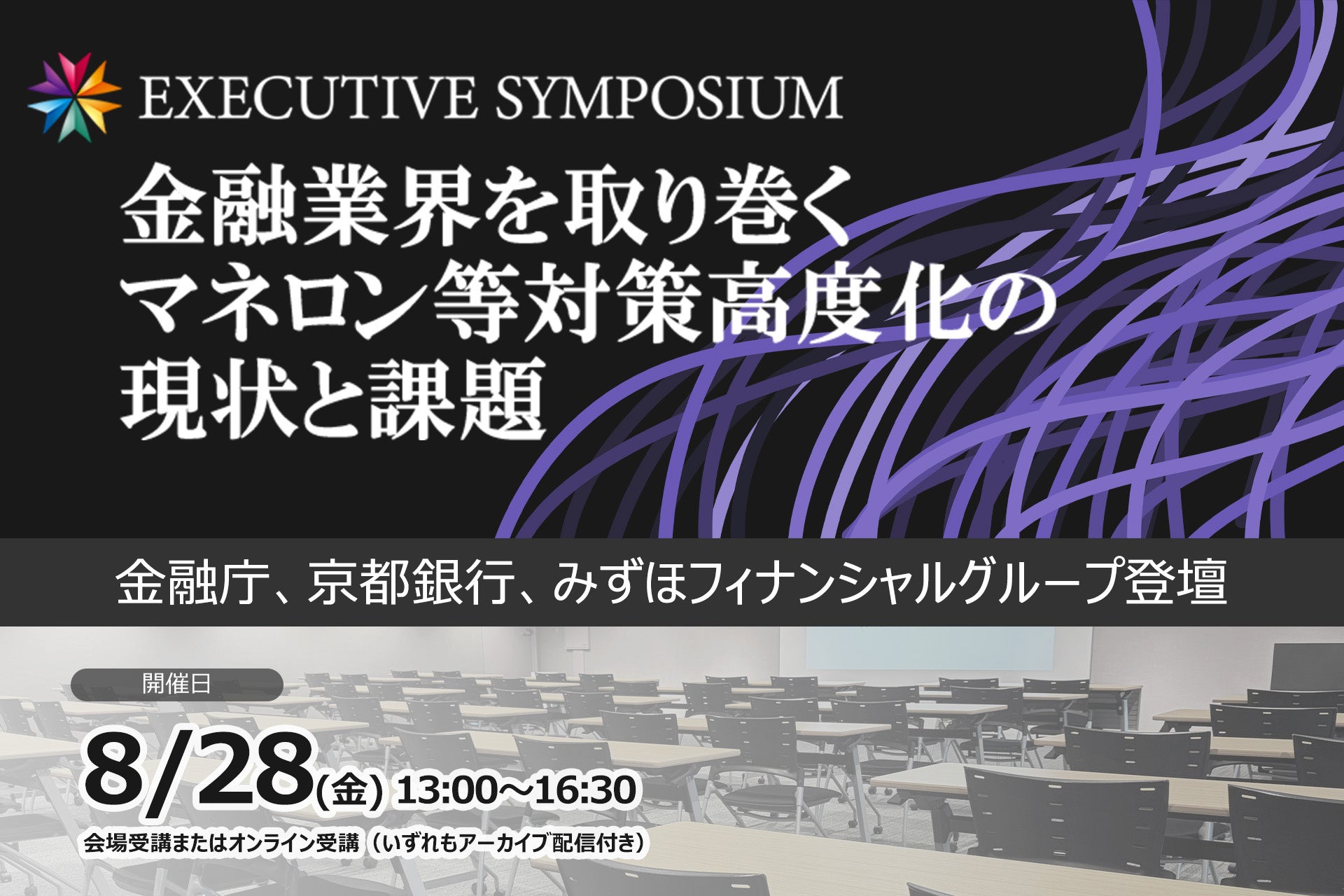 EXECUTIVE SYMPOSIUM

金融業界を取り巻く
マネロン等対策高度化の
現状と課題

金融庁、京都銀行、みずほフィナンシャルグループ登壇

開催日

8/28(金) 13:00～16:30

会場受講またはオンライン受講（いずれもアーカイブ配信付き）